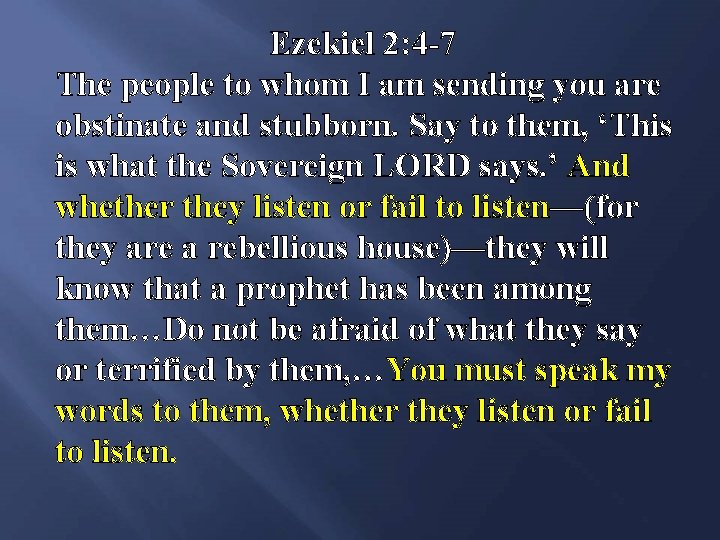 Ezekiel 2:4-7

The people to whom I am sending you are obstinate and stubborn. Say to them, ‘This is what the Sovereign LORD says.’ And whether they listen or fail to listen—(for they are a rebellious house)—they will know that a prophet has been among them…Do not be afraid of what they say or terrified by them,…You must speak my words to them, whether they listen or fail to listen.